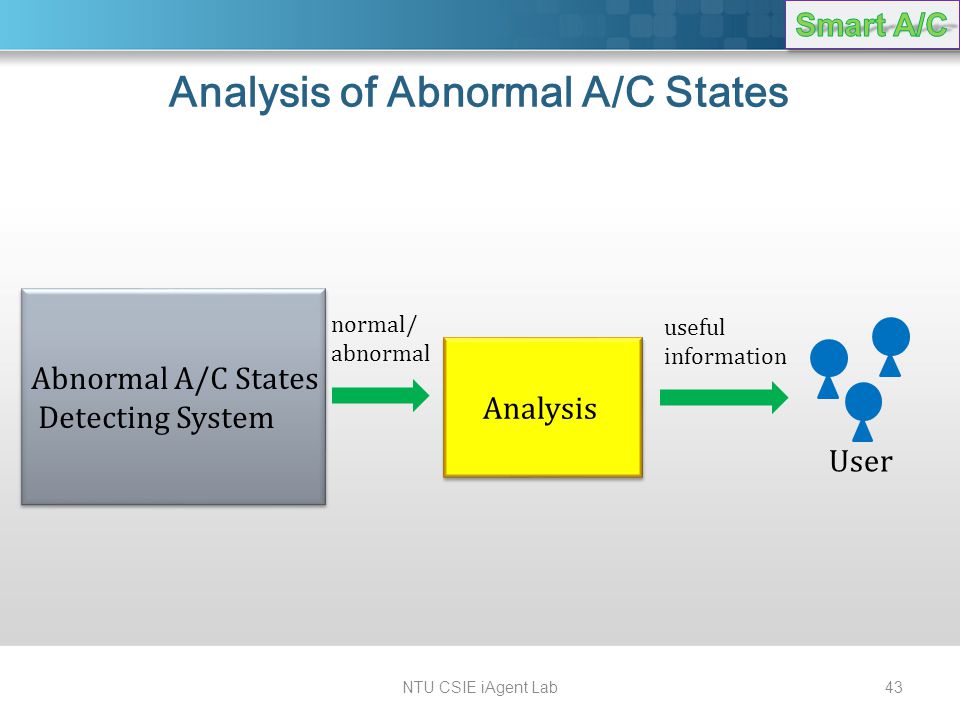 Smart A/C

Analysis of Abnormal A/C States

Abnormal A/C States Detecting System

normal/ abnormal

Analysis

useful information

User

NTU CSIE iAgent Lab

43